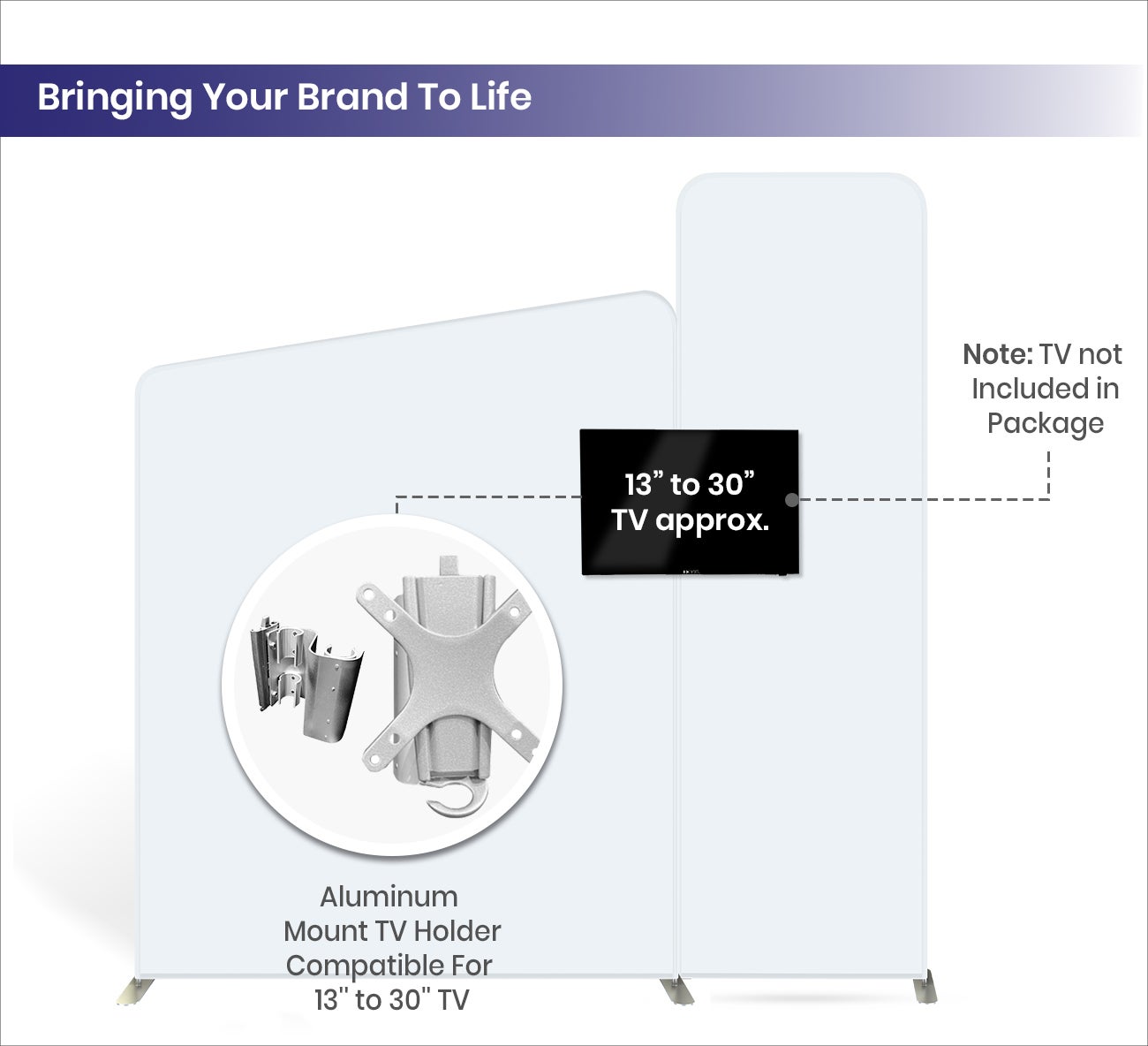 Bringing Your Brand To Life

Note: TV not Included in Package

13” to 30” TV approx.

Aluminum Mount TV Holder Compatible For 13" to 30" TV